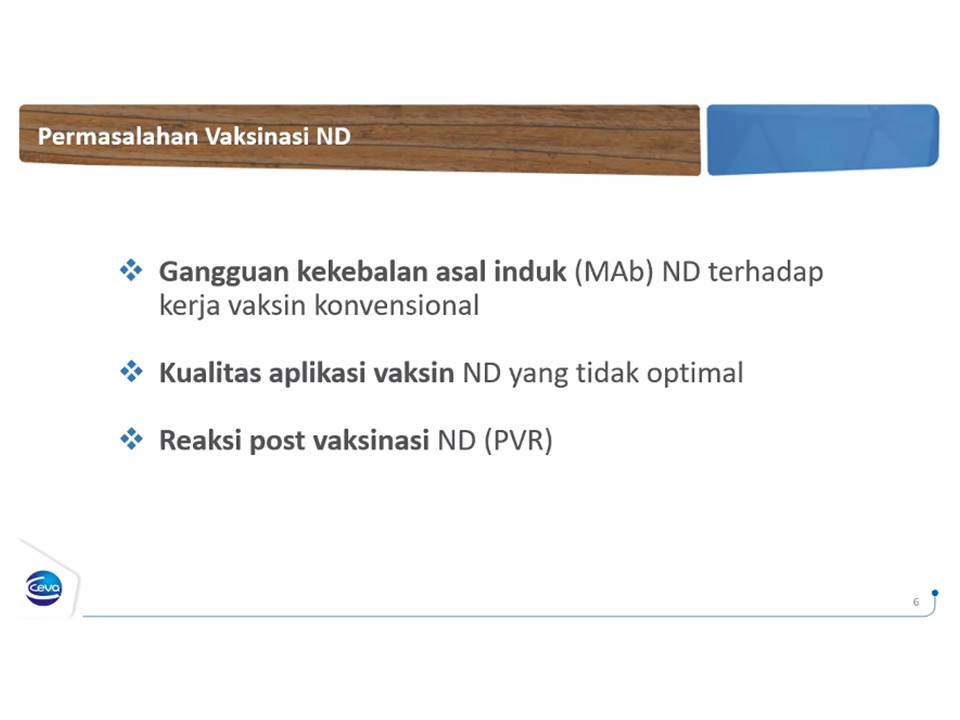 Permasalahan Vaksinasi ND

❖ Gangguan kekebalan asal induk (MAb) ND terhadap kerja vaksin konvensional

❖ Kualitas aplikasi vaksin ND yang tidak optimal

❖ Reaksi post vaksinasi ND (PVR)

Ceva

6